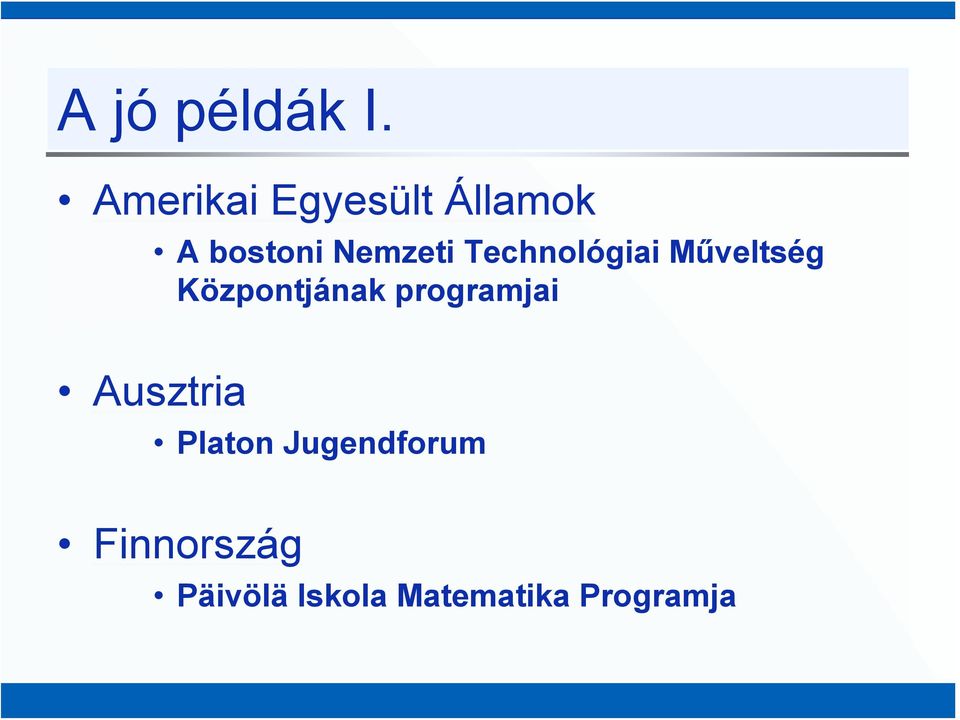 A jó példák I.

• Amerikai Egyesült Államok
  • A bostoni Nemzeti Technológiai Műveltség Központjának programjai

• Ausztria
  • Platon Jugendforum

• Finnország
  • Päivölä Iskola Matematika Programja